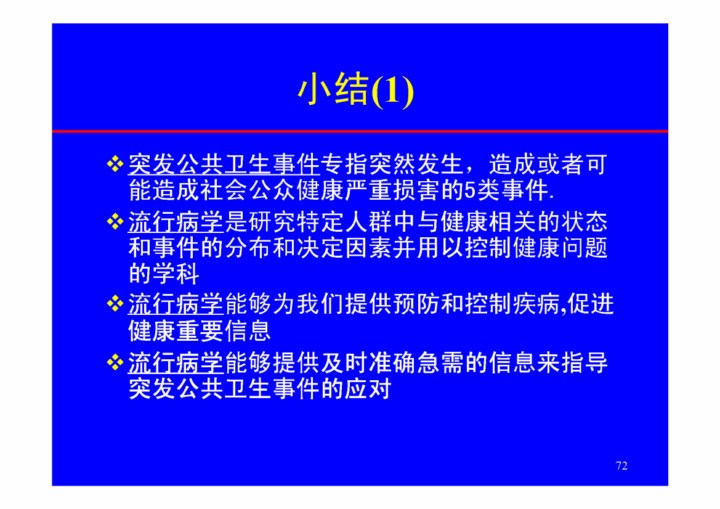 小结(1)

❖ 突发公共卫生事件专指突然发生，造成或者可能造成社会公众健康严重损害的5类事件.

❖ 流行病学是研究特定人群中与健康相关的状态和事件的分布和决定因素并用以控制健康问题的学科

❖ 流行病学能够为我们提供预防和控制疾病,促进健康重要信息

❖ 流行病学能够提供及时准确急需的信息来指导突发公共卫生事件的应对

72